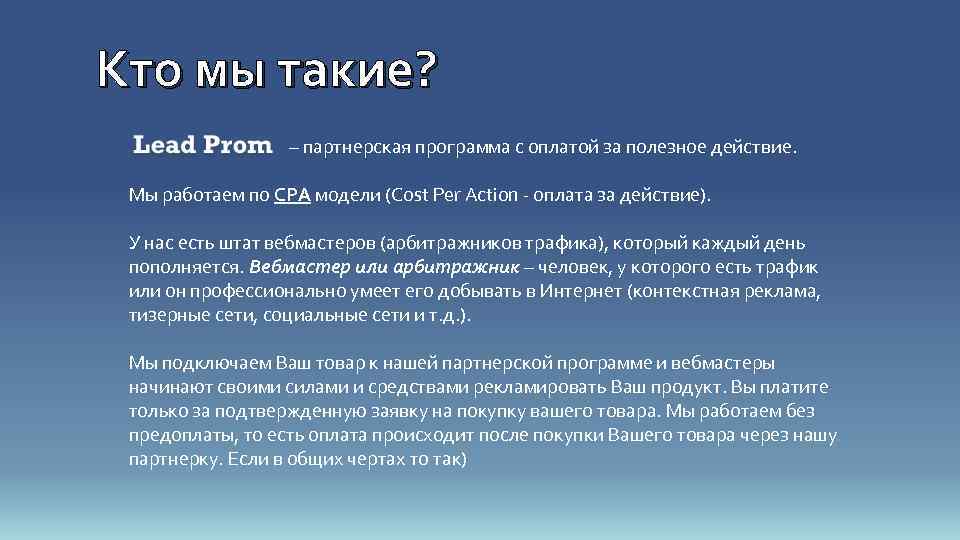 Кто мы такие?

Lead Prom – партнерская программа с оплатой за полезное действие.

Мы работаем по CPA модели (Cost Per Action - оплата за действие).

У нас есть штат вебмастеров (арбитражников трафика), который каждый день пополняется. Вебмастер или арбитражник – человек, у которого есть трафик или он профессионально умеет его добывать в Интернет (контекстная реклама, тизерные сети, социальные сети и т.д.).

Мы подключаем Ваш товар к нашей партнерской программе и вебмастеры начинают своими силами и средствами рекламировать Ваш продукт. Вы платите только за подтвержденную заявку на покупку вашего товара. Мы работаем без предоплаты, то есть оплата происходит после покупки Вашего товара через нашу партнерку. Если в общих чертах то так)